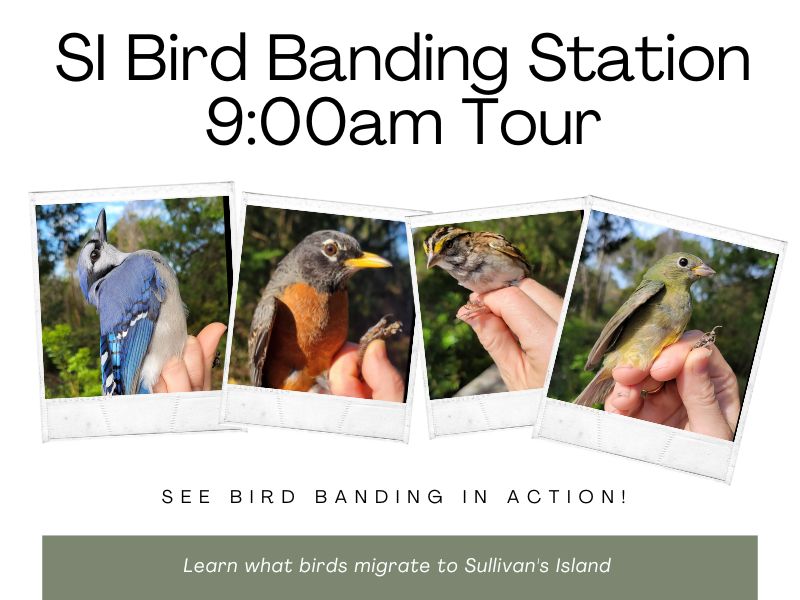 SI Bird Banding Station
9:00am Tour

SEE BIRD BANDING IN ACTION!

Learn what birds migrate to Sullivan's Island